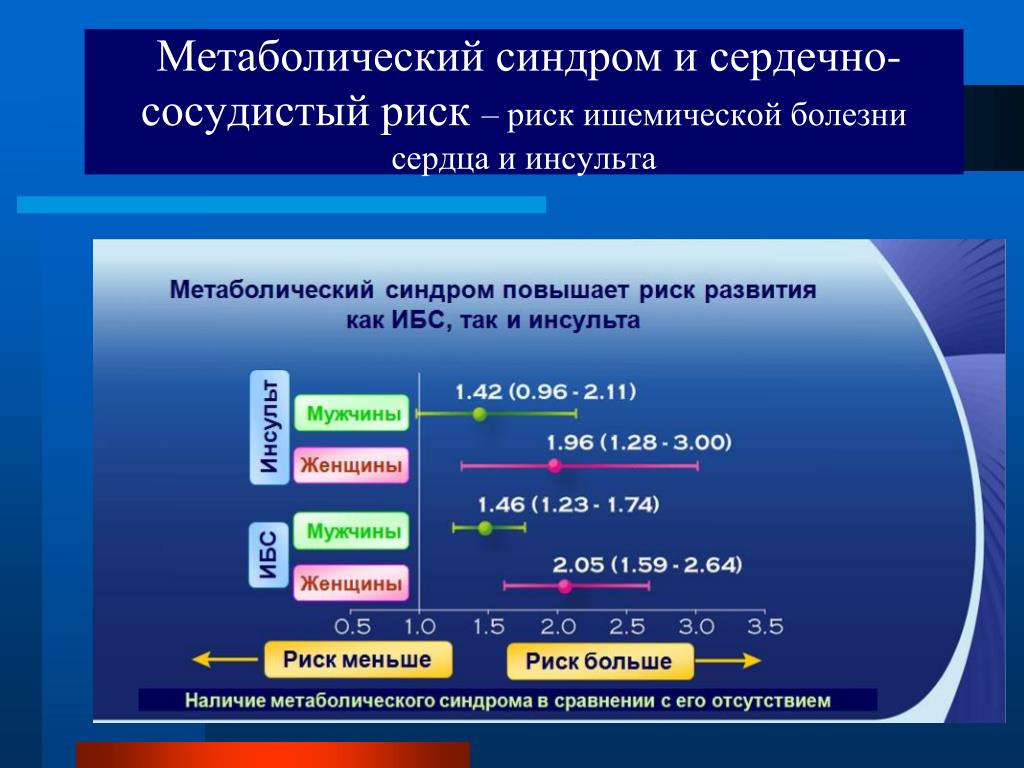 Метаболический синдром и сердечно-сосудистый риск – риск ишемической болезни сердца и инсульта

Метаболический синдром повышает риск развития как ИБС, так и инсульта

Инсульт

Мужчины

1.42 (0.96 - 2.11)

Женщины

1.96 (1.28 - 3.00)

ИБС

Мужчины

1.46 (1.23 - 1.74)

Женщины

2.05 (1.59 - 2.64)

0.5 1.0 1.5 2.0 2.5 3.0 3.5

Риск меньше

Риск больше

Наличие метаболического синдрома в сравнении с его отсутствием